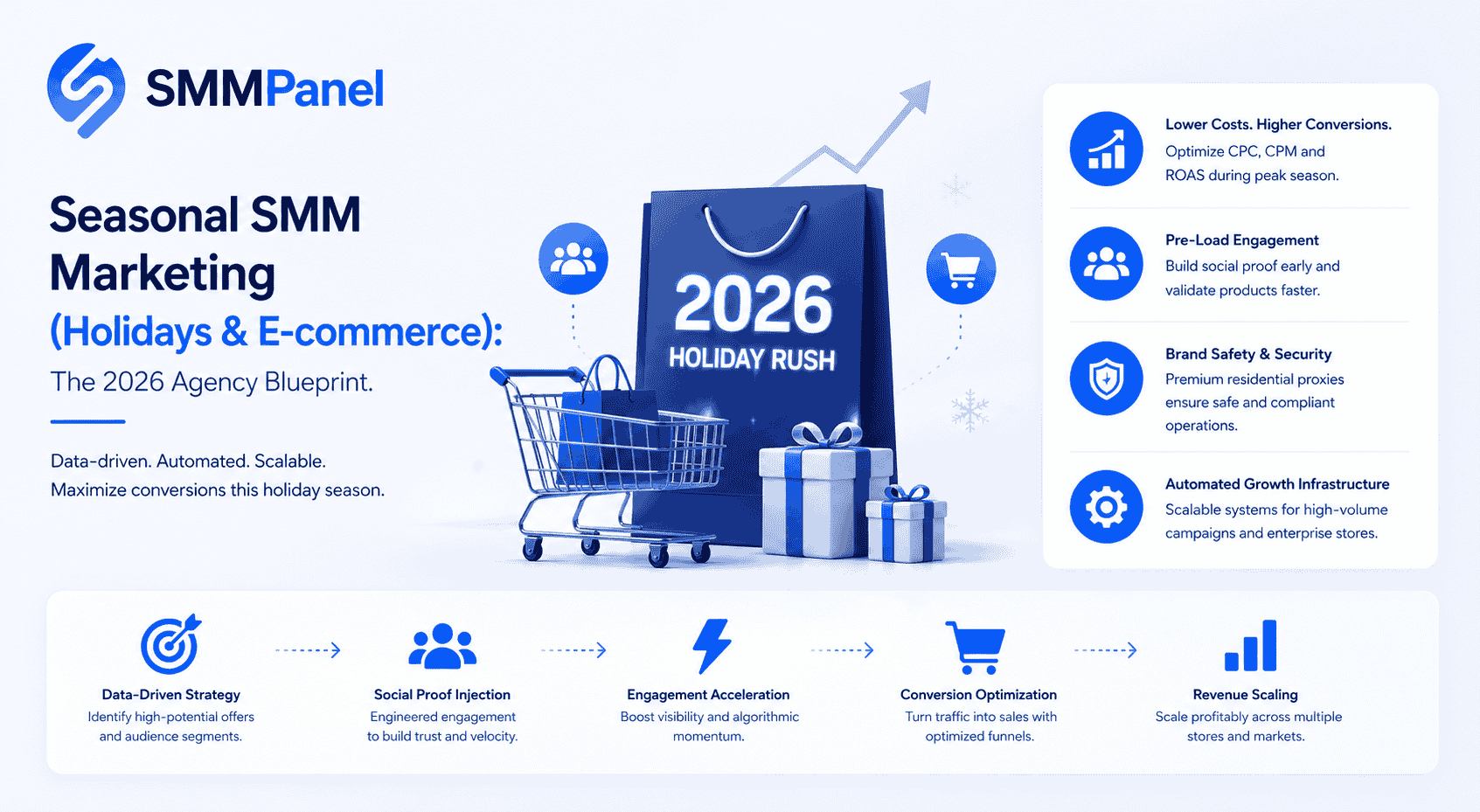 SMMPanel

Seasonal SMM Marketing (Holidays & E-commerce): The 2026 Agency Blueprint.

Data-driven. Automated. Scalable.
Maximize conversions this holiday season.

2026
HOLIDAY RUSH

Lower Costs. Higher Conversions.
Optimize CPC, CPM and ROAS during peak season.

Pre-Load Engagement
Build social proof early and validate products faster.

Brand Safety & Security
Premium residential proxies ensure safe and compliant operations.

Automated Growth Infrastructure
Scalable systems for high-volume campaigns and enterprise stores.

Data-Driven Strategy
Identify high-potential offers and audience segments.

Social Proof Injection
Engineered engagement to build trust and velocity.

Engagement Acceleration
Boost visibility and algorithmic momentum.

Conversion Optimization
Turn traffic into sales with optimized funnels.

Revenue Scaling
Scale profitably across multiple stores and markets.